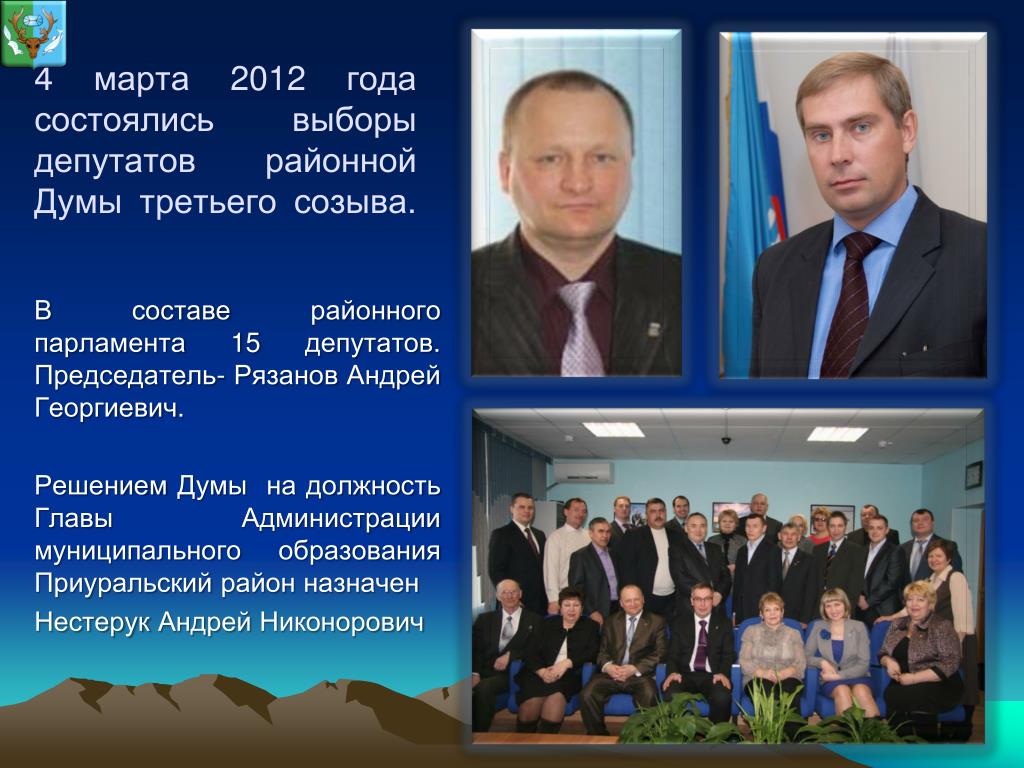 4 марта 2012 года состоялись выборы депутатов районной Думы третьего созыва.

В составе районного парламента 15 депутатов. Председатель- Рязанов Андрей Георгиевич.

Решением Думы на должность Главы Администрации муниципального образования Приуральский район назначен

Нестерук Андрей Никонорович